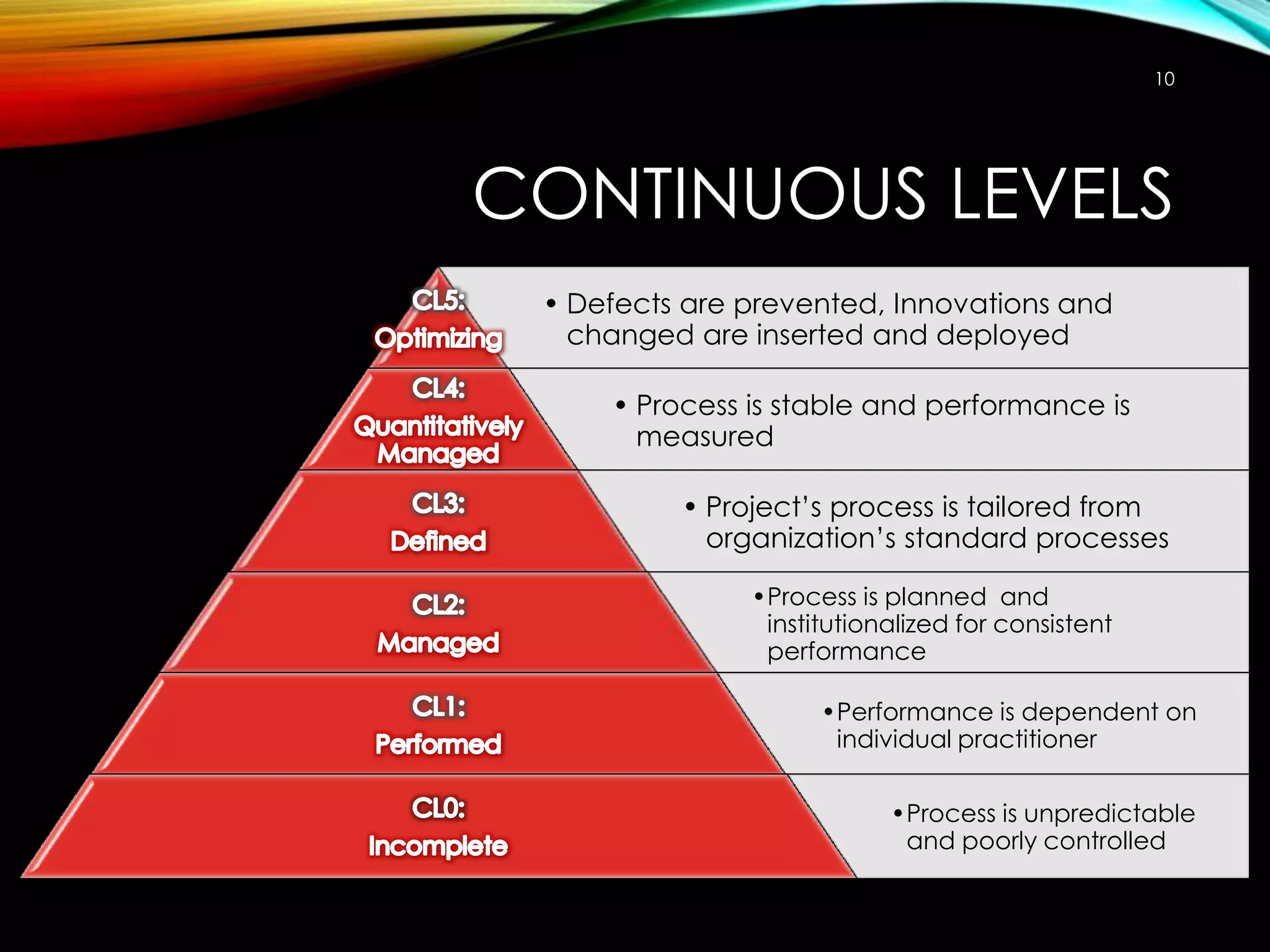 10

CONTINUOUS LEVELS

CL5: Optimizing

• Defects are prevented, Innovations and changed are inserted and deployed

CL4: Quantitatively Managed

• Process is stable and performance is measured

CL3: Defined

• Project's process is tailored from organization's standard processes

CL2: Managed

• Process is planned and institutionalized for consistent performance

CL1: Performed

• Performance is dependent on individual practitioner

CL0: Incomplete

• Process is unpredictable and poorly controlled